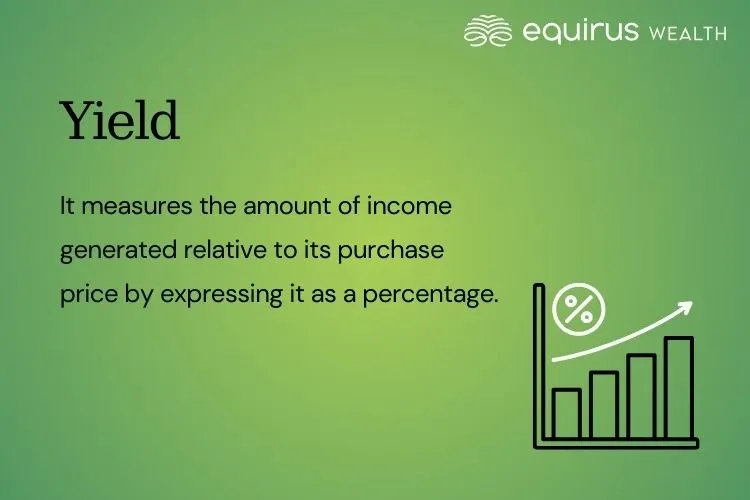 equirus WEALTH

Yield

It measures the amount of income generated relative to its purchase price by expressing it as a percentage.

%